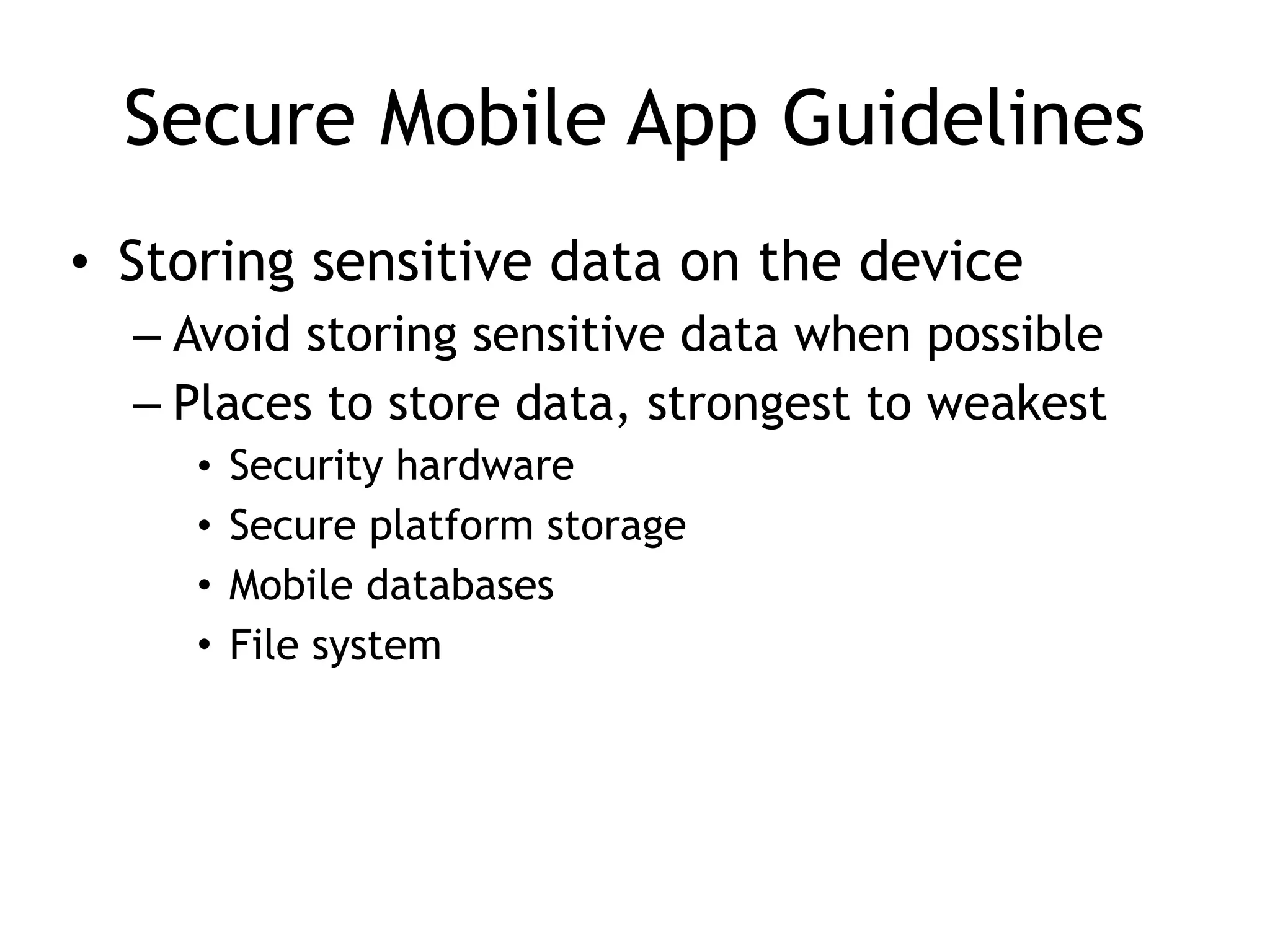 Secure Mobile App Guidelines

• Storing sensitive data on the device
– Avoid storing sensitive data when possible
– Places to store data, strongest to weakest
• Security hardware
• Secure platform storage
• Mobile databases
• File system